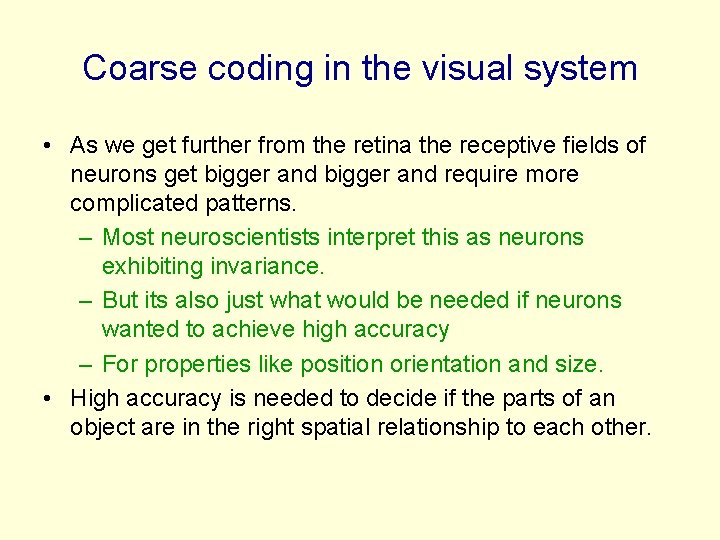 Coarse coding in the visual system

• As we get further from the retina the receptive fields of neurons get bigger and bigger and require more complicated patterns.
– Most neuroscientists interpret this as neurons exhibiting invariance.
– But its also just what would be needed if neurons wanted to achieve high accuracy
– For properties like position orientation and size.
• High accuracy is needed to decide if the parts of an object are in the right spatial relationship to each other.